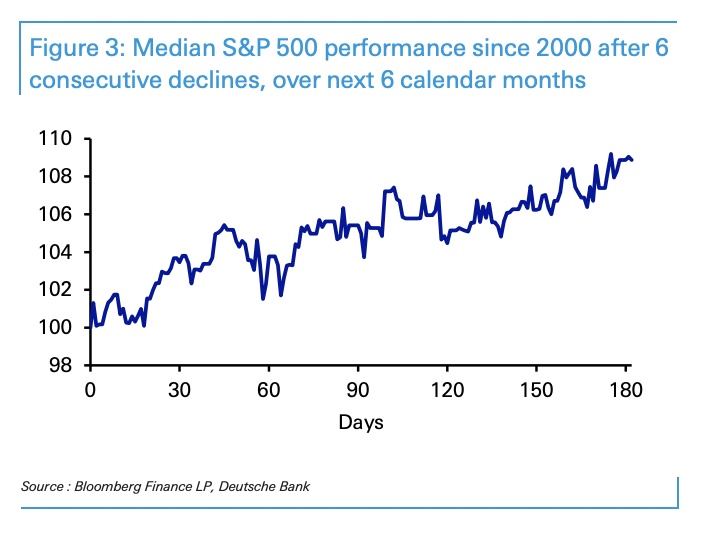 Figure 3: Median S&P 500 performance since 2000 after 6 consecutive declines, over next 6 calendar months

110
108
106
104
102
100
98

0
30
60
90
120
150
180

Days

Source : Bloomberg Finance LP, Deutsche Bank